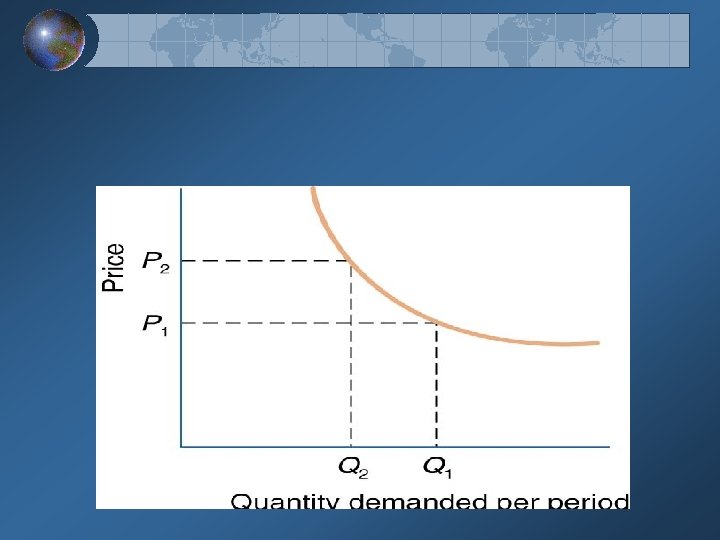 Price

$P_2$

$P_1$

$Q_2$

$Q_1$

Quantity demanded per period